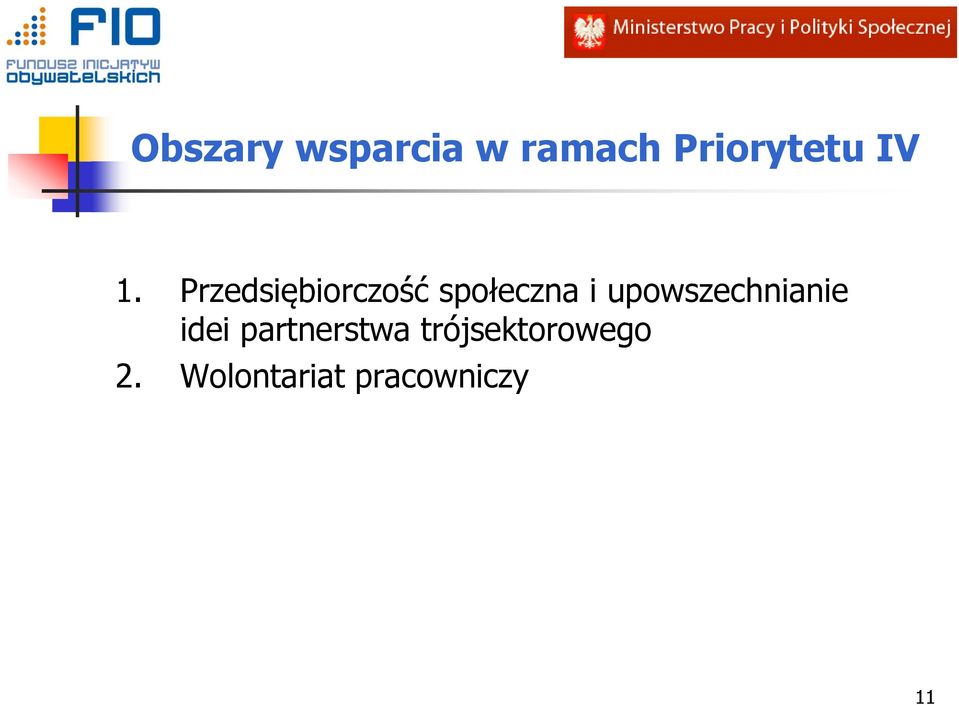 FIO
FUNDUSZ INICJATYW OBYWATELSKICH

Ministerstwo Pracy i Polityki Społecznej

Obszary wsparcia w ramach Priorytetu IV

1. Przedsiębiorczość społeczna i upowszechnianie idei partnerstwa trójsektorowego
2. Wolontariat pracowniczy

11